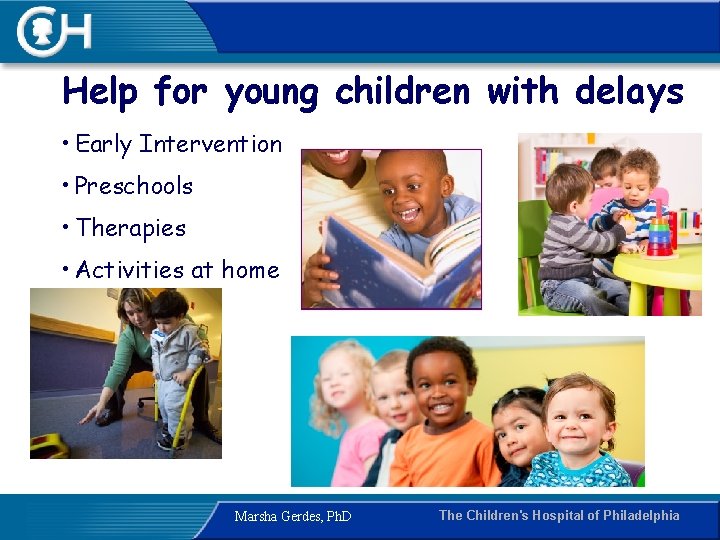 CH

Help for young children with delays

• Early Intervention
• Preschools
• Therapies
• Activities at home

Marsha Gerdes, PhD

The Children's Hospital of Philadelphia